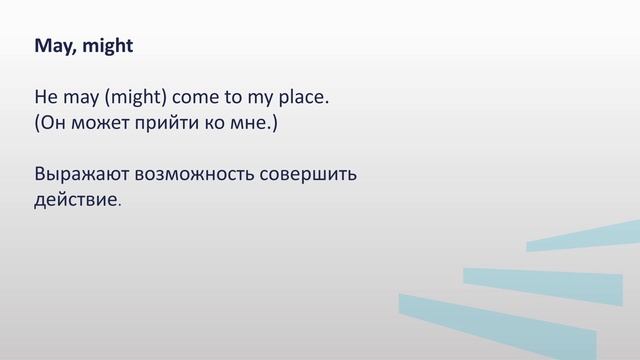 **May, might**

He may (might) come to my place.
(Он может прийти ко мне.)

Выражают возможность совершить действие.